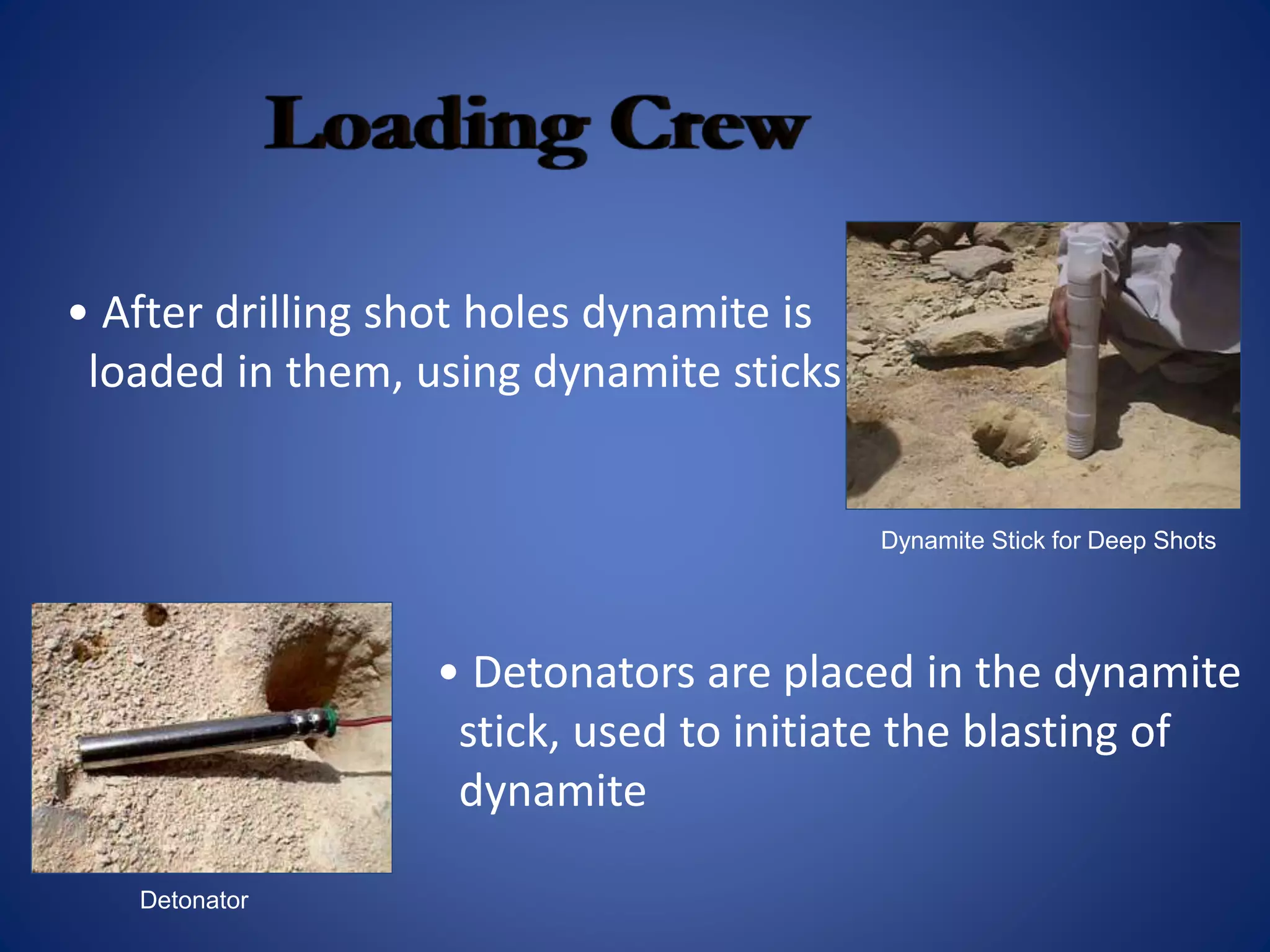 Loading Crew

• After drilling shot holes dynamite is loaded in them, using dynamite sticks

Dynamite Stick for Deep Shots

• Detonators are placed in the dynamite stick, used to initiate the blasting of dynamite

Detonator